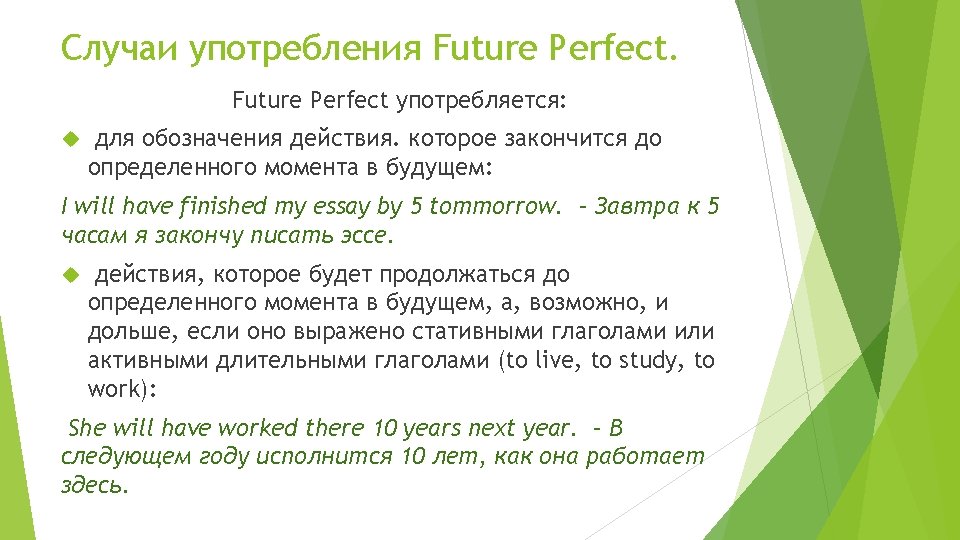 Случаи употребления Future Perfect.

Future Perfect употребляется:

для обозначения действия. которое закончится до определенного момента в будущем:

I will have finished my essay by 5 tommorrow. – Завтра к 5 часам я закончу писать эссе.

действия, которое будет продолжаться до определенного момента в будущем, а, возможно, и дольше, если оно выражено стативными глаголами или активными длительными глаголами (to live, to study, to work):

She will have worked there 10 years next year. – В следующем году исполнится 10 лет, как она работает здесь.